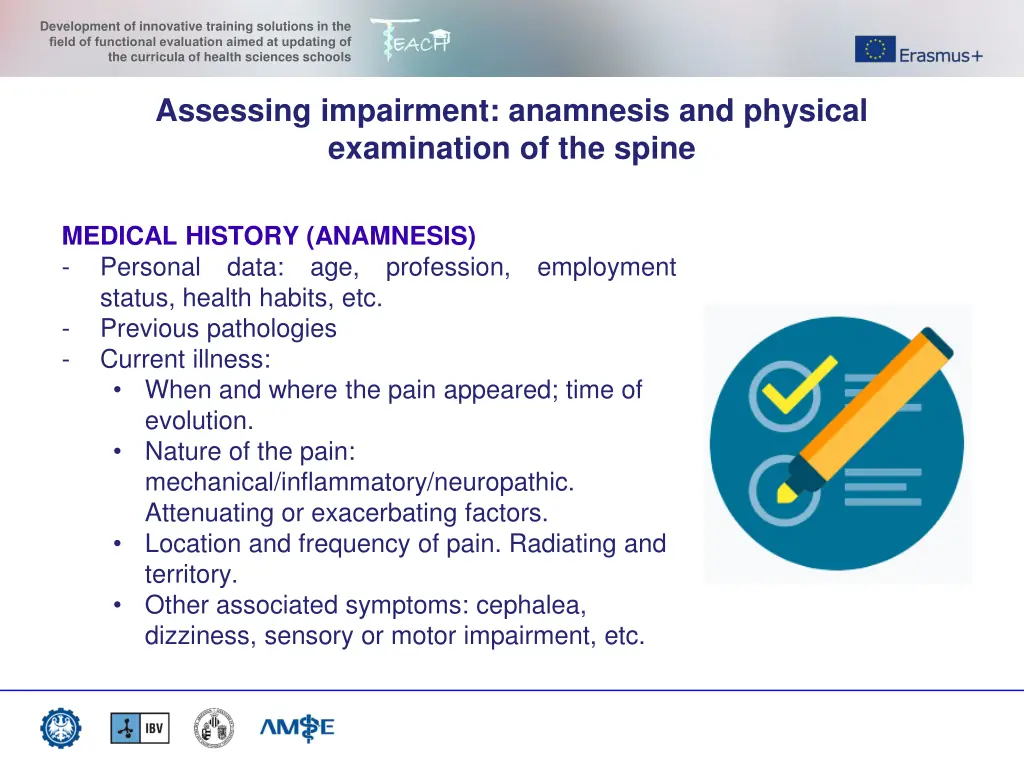 Development of innovative training solutions in the field of functional evaluation aimed at updating of the curricula of health sciences schools

TEACH

Erasmus+

Assessing impairment: anamnesis and physical examination of the spine

MEDICAL HISTORY (ANAMNESIS)
- Personal data: age, profession, employment status, health habits, etc.
- Previous pathologies
- Current illness:
  • When and where the pain appeared; time of evolution.
  • Nature of the pain: mechanical/inflammatory/neuropathic. Attenuating or exacerbating factors.
  • Location and frequency of pain. Radiating and territory.
  • Other associated symptoms: cephalea, dizziness, sensory or motor impairment, etc.

IBV

AMSE